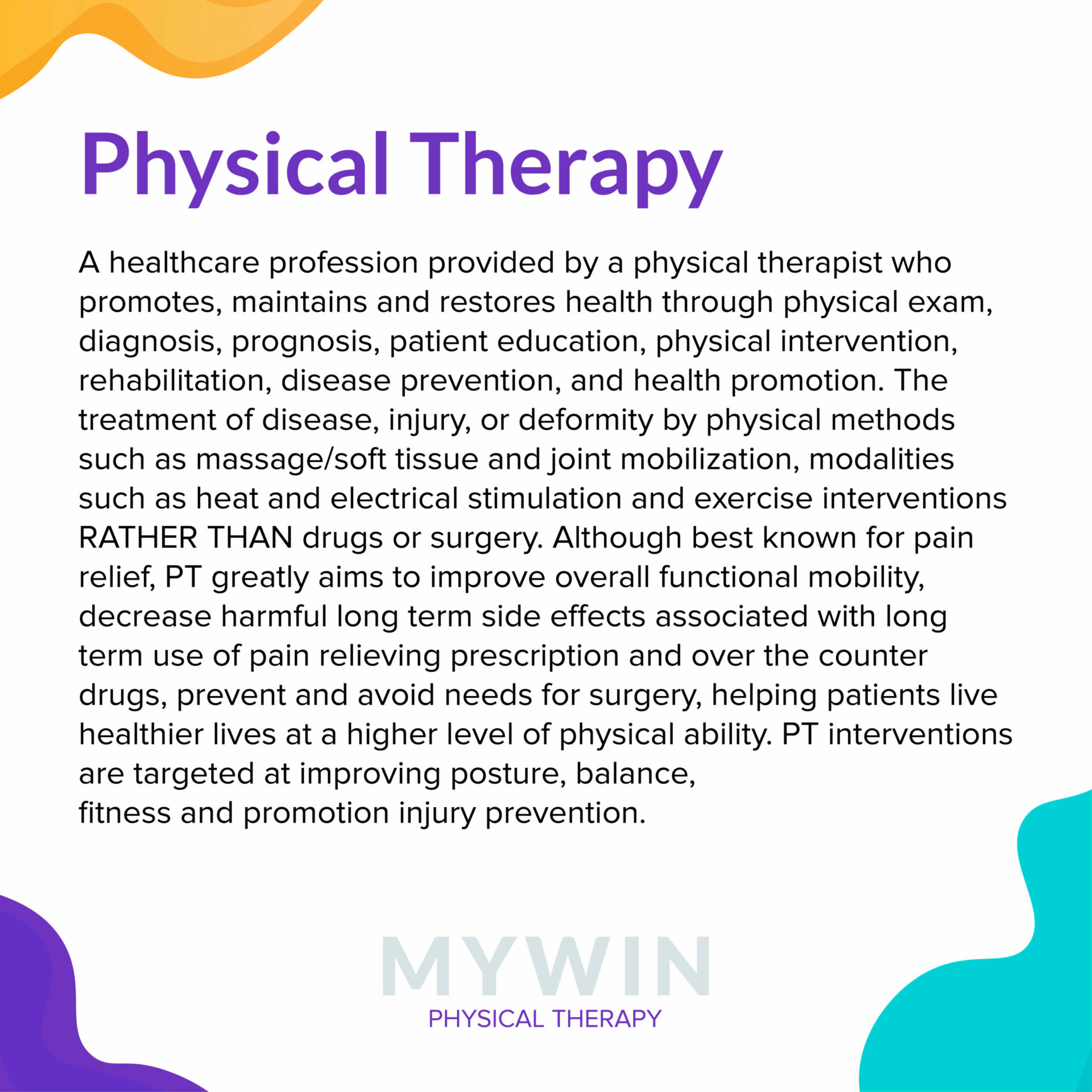 Physical Therapy

A healthcare profession provided by a physical therapist who promotes, maintains and restores health through physical exam, diagnosis, prognosis, patient education, physical intervention, rehabilitation, disease prevention, and health promotion. The treatment of disease, injury, or deformity by physical methods such as massage/soft tissue and joint mobilization, modalities such as heat and electrical stimulation and exercise interventions RATHER THAN drugs or surgery. Although best known for pain relief, PT greatly aims to improve overall functional mobility, decrease harmful long term side effects associated with long term use of pain relieving prescription and over the counter drugs, prevent and avoid needs for surgery, helping patients live healthier lives at a higher level of physical ability. PT interventions are targeted at improving posture, balance, fitness and promotion injury prevention.

MYWIN
PHYSICAL THERAPY